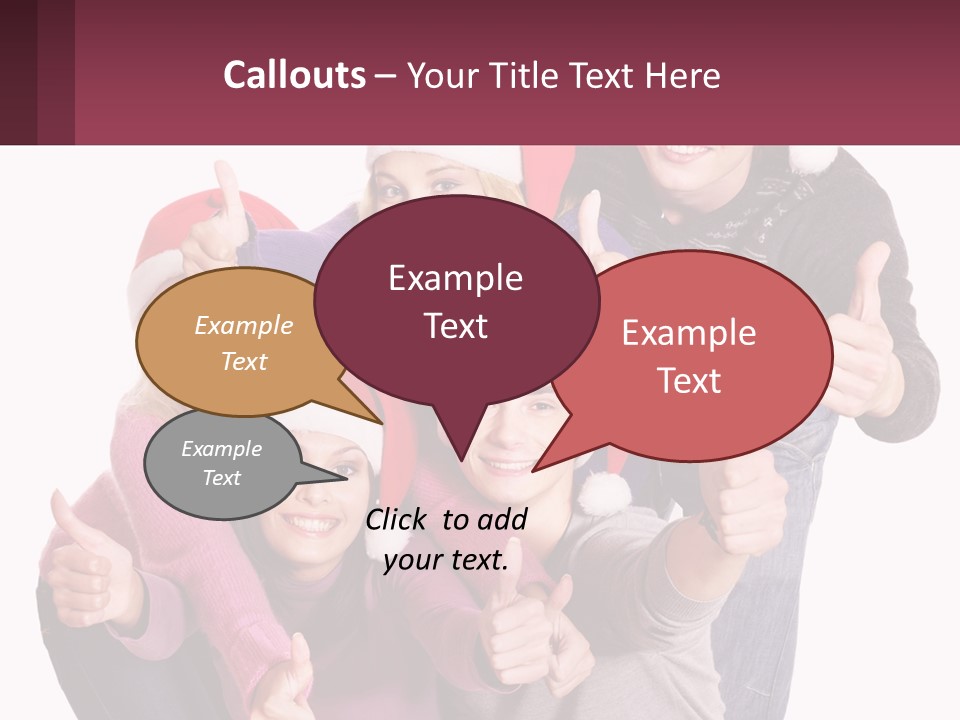 Callouts – Your Title Text Here

Example Text

Example Text

Example Text

Example Text

Click to add your text.